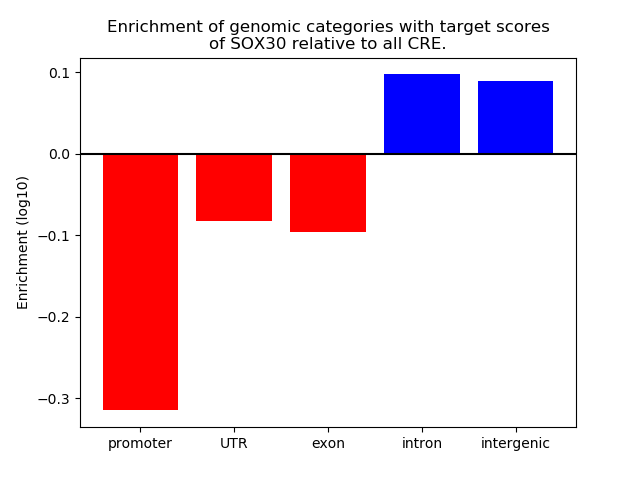 Enrichment of genomic categories with target scores of SOX30 relative to all CRE.

Enrichment (log10)

0.1
0.0
−0.1
−0.2
−0.3

promoter
UTR
exon
intron
intergenic